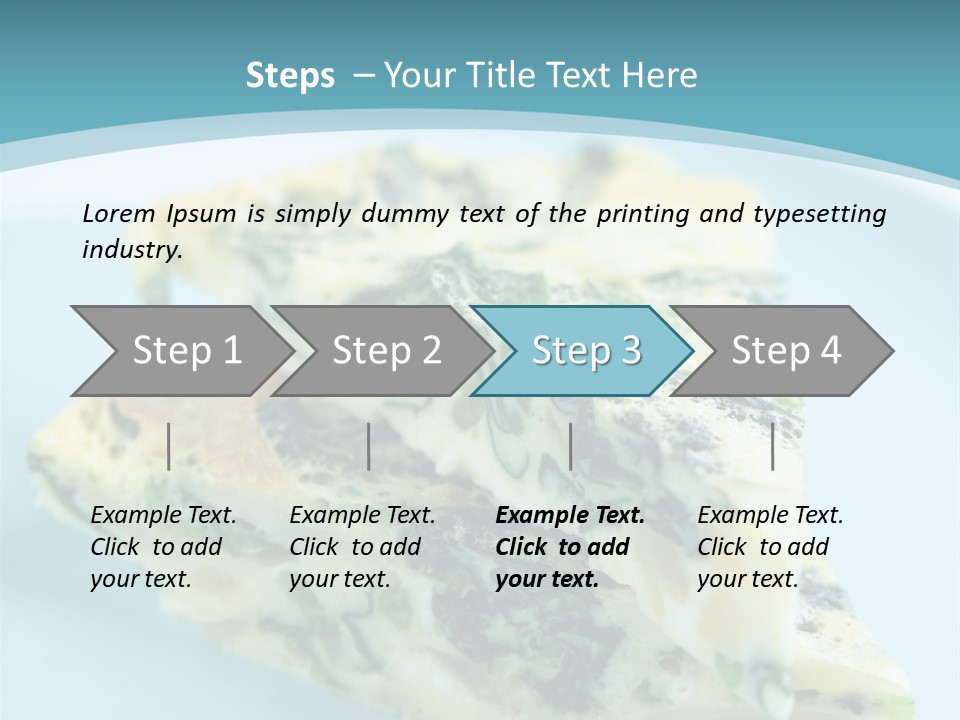 Steps – Your Title Text Here

Lorem Ipsum is simply dummy text of the printing and typesetting industry.

Step 1

Step 2

Step 3

Step 4

Example Text. Click to add your text.

Example Text. Click to add your text.

Example Text. Click to add your text.

Example Text. Click to add your text.